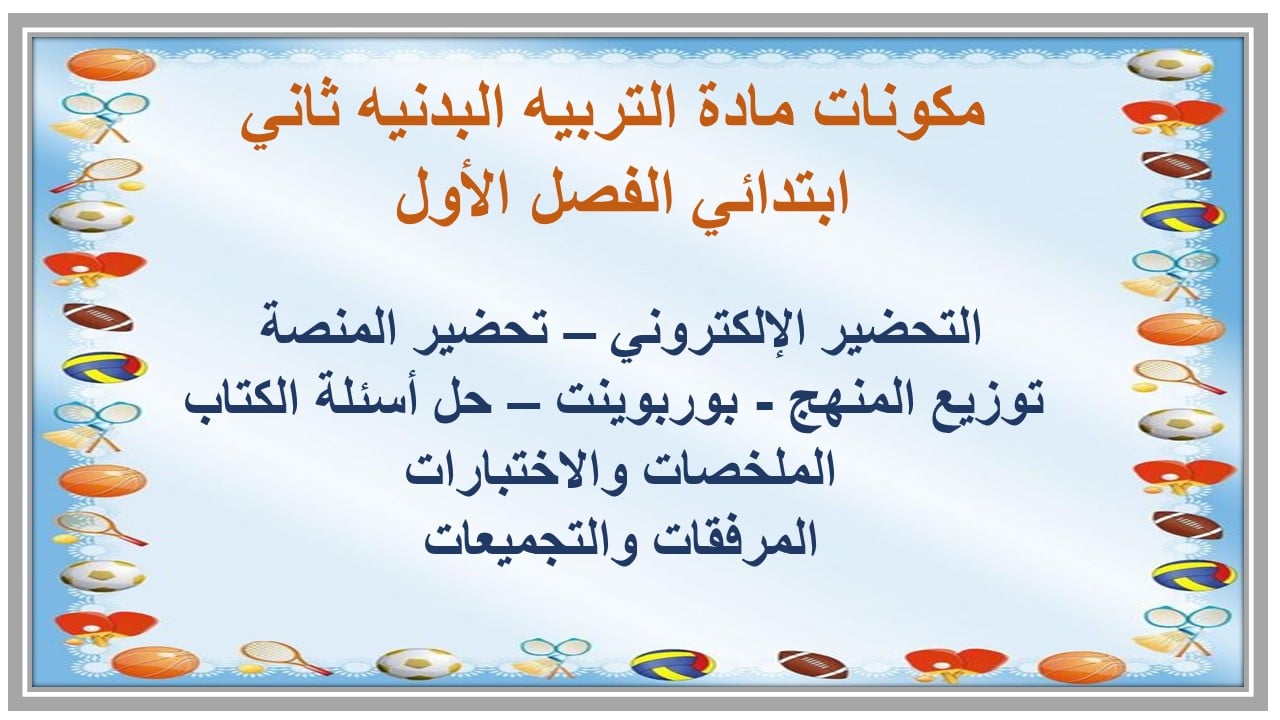 مكونات مادة التربيه البدنيه ثاني ابتدائي الفصل الأول

التحضير الإلكتروني – تحضير المنصة
توزيع المنهج - بوربوينت – حل أسئلة الكتاب
الملخصات والاختبارات
المرفقات والتجميعات